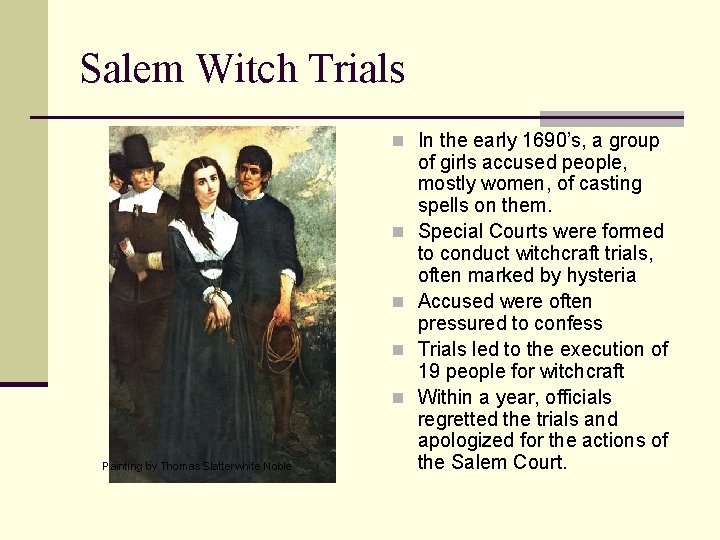 Salem Witch Trials

Painting by Thomas Slatterwhite Noble

- In the early 1690's, a group of girls accused people, mostly women, of casting spells on them.
- Special Courts were formed to conduct witchcraft trials, often marked by hysteria
- Accused were often pressured to confess
- Trials led to the execution of 19 people for witchcraft
- Within a year, officials regretted the trials and apologized for the actions of the Salem Court.